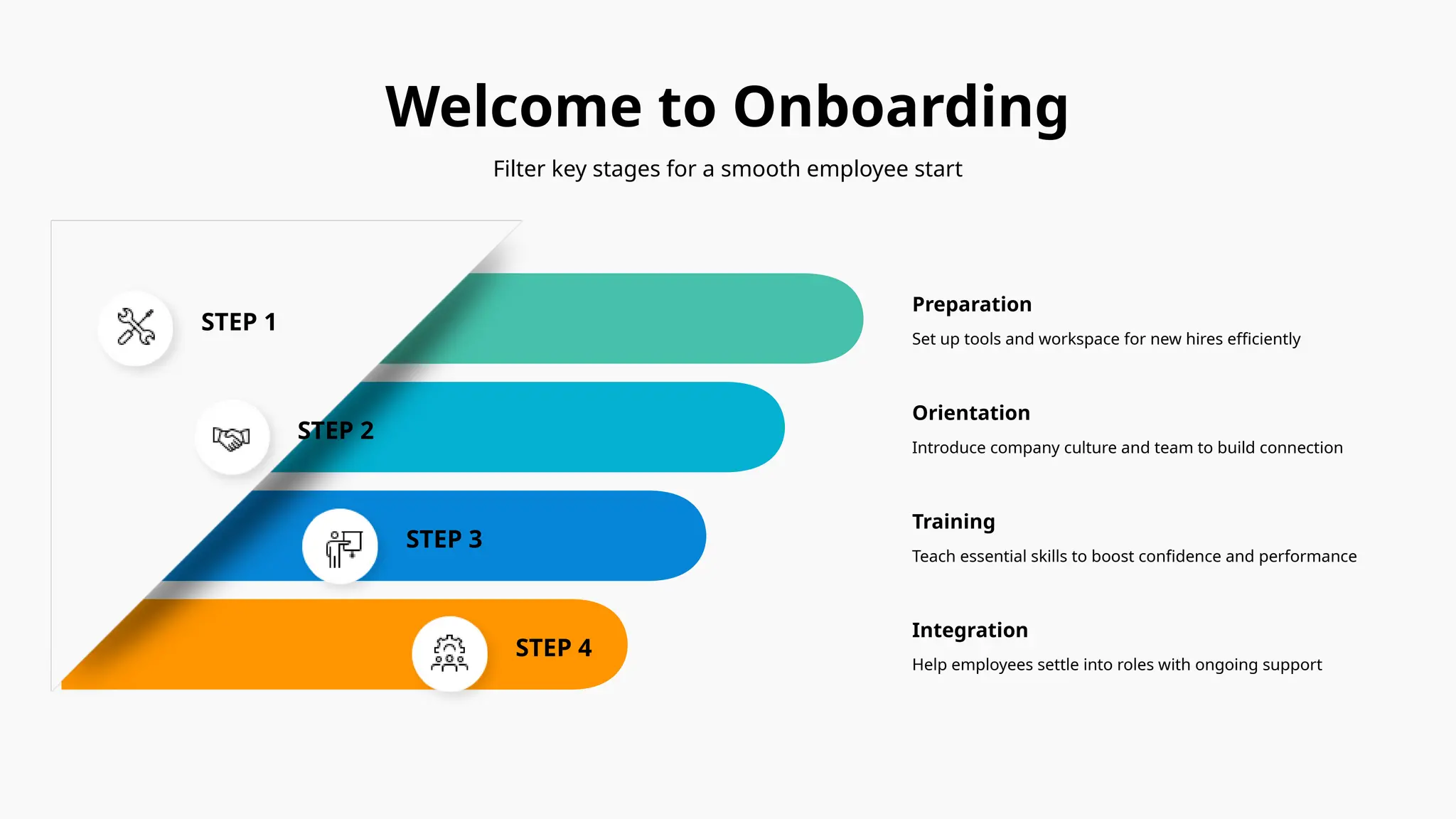 Welcome to Onboarding

Filter key stages for a smooth employee start

STEP 1

STEP 2

STEP 3

STEP 4

Preparation

Set up tools and workspace for new hires efficiently

Orientation

Introduce company culture and team to build connection

Training

Teach essential skills to boost confidence and performance

Integration

Help employees settle into roles with ongoing support